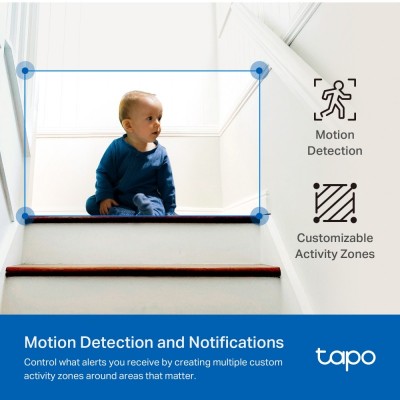 Motion Detection

Customizable Activity Zones

Motion Detection and Notifications

Control what alerts you receive by creating multiple custom activity zones around areas that matter.

tapo